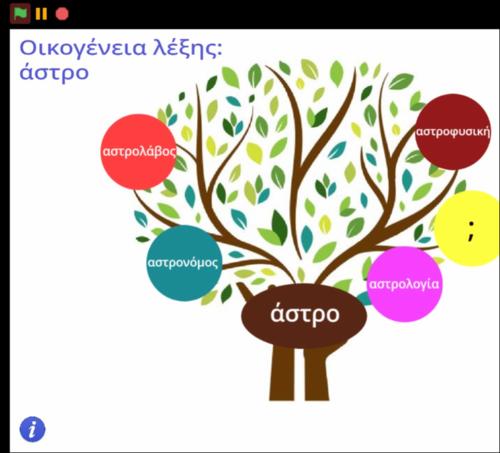 Οικογένεια λέξης: άστρο

αστρολάβος

αστροφυσική

;

αστρονόμος

αστρολογία

άστρο

i